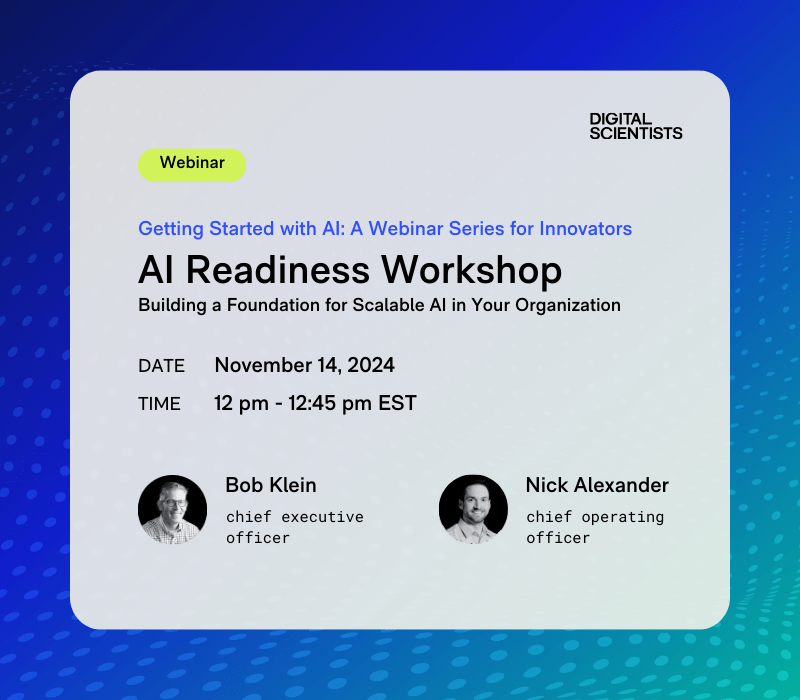 DIGITAL SCIENTISTS

Webinar

Getting Started with AI: A Webinar Series for Innovators

AI Readiness Workshop

Building a Foundation for Scalable AI in Your Organization

DATE November 14, 2024

TIME 12 pm - 12:45 pm EST

Bob Klein
chief executive officer

Nick Alexander
chief operating officer